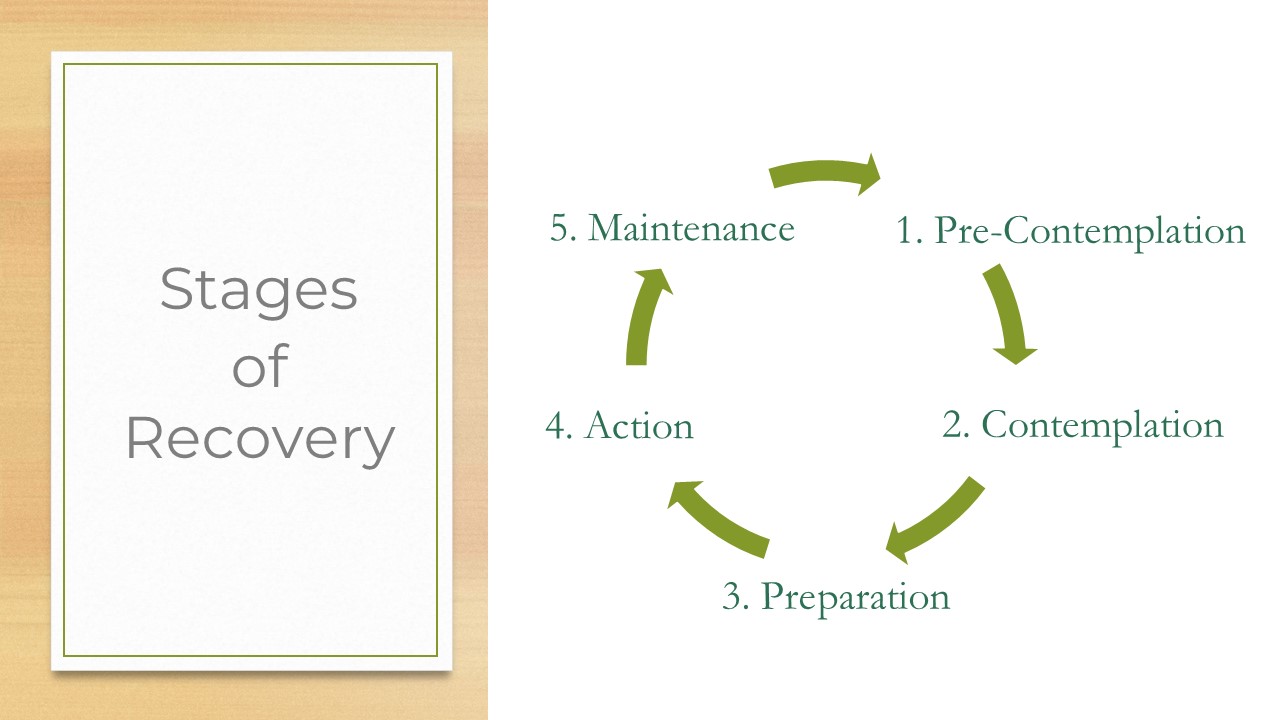 Stages of Recovery

1. Pre-Contemplation

2. Contemplation

3. Preparation

4. Action

5. Maintenance